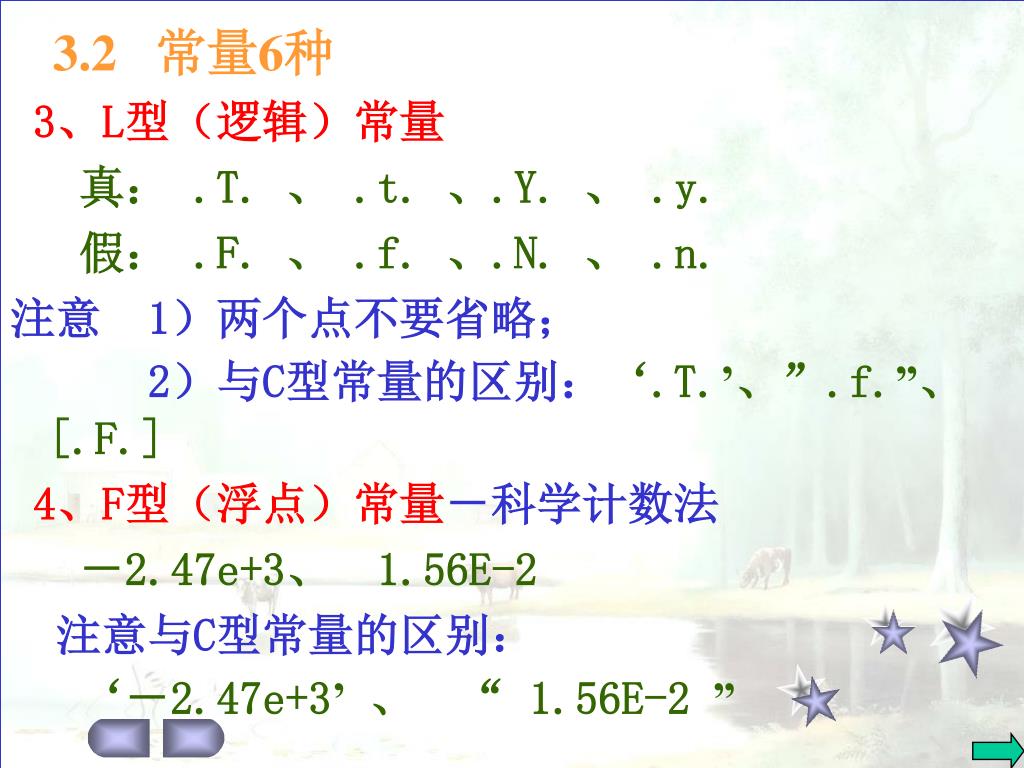 3.2 常量6种

3、L型（逻辑）常量

真： .T. 、 .t. 、.Y. 、 .y.

假： .F. 、 .f. 、.N. 、 .n.

注意 1）两个点不要省略；

2）与C型常量的区别： ‘.T.’、”.f.”、[.F.]

4、F型（浮点）常量－科学计数法

－2.47e+3、 1.56E-2

注意与C型常量的区别：

‘－2.47e+3’、 “ 1.56E-2 ”